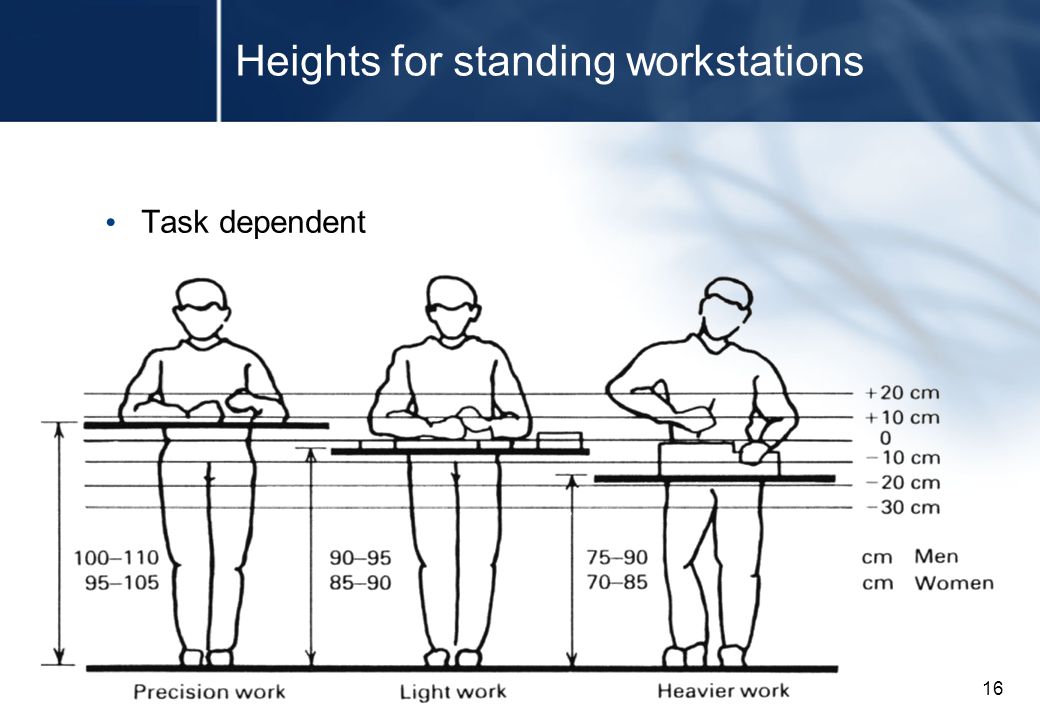 Heights for standing workstations

• Task dependent

+20 cm
+10 cm
0
−10 cm
−20 cm
−30 cm

100–110
95–105

90–95
85–90

75–90
70–85

cm Men
cm Women

Precision work
Light work
Heavier work

16